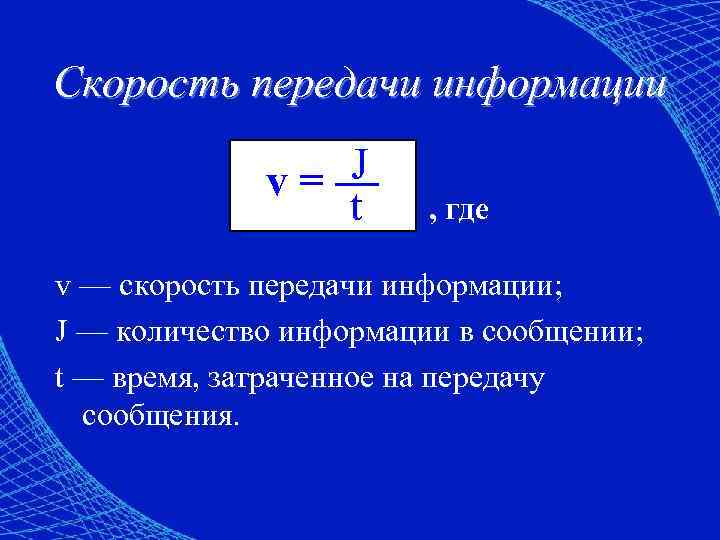 Скорость передачи информации

$v = \frac{J}{t}$ , где

v — скорость передачи информации;
J — количество информации в сообщении;
t — время, затраченное на передачу сообщения.